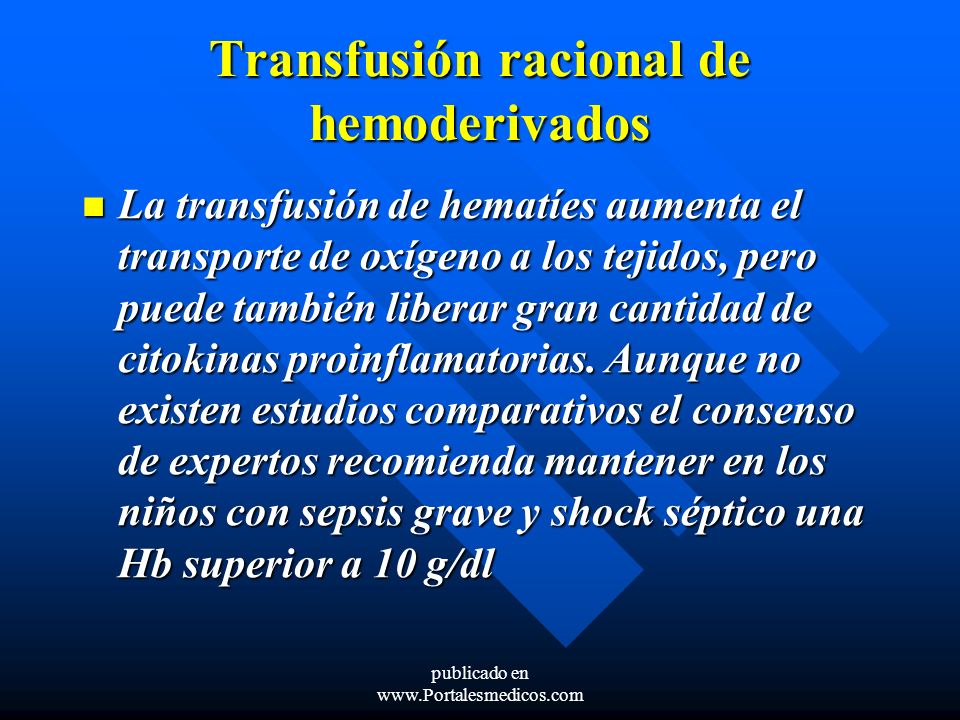 Transfusión racional de hemoderivados

La transfusión de hematíes aumenta el transporte de oxígeno a los tejidos, pero puede también liberar gran cantidad de citokinas proinflamatorias. Aunque no existen estudios comparativos el consenso de expertos recomienda mantener en los niños con sepsis grave y shock séptico una Hb superior a 10 g/dl

publicado en
www.Portalesmedicos.com